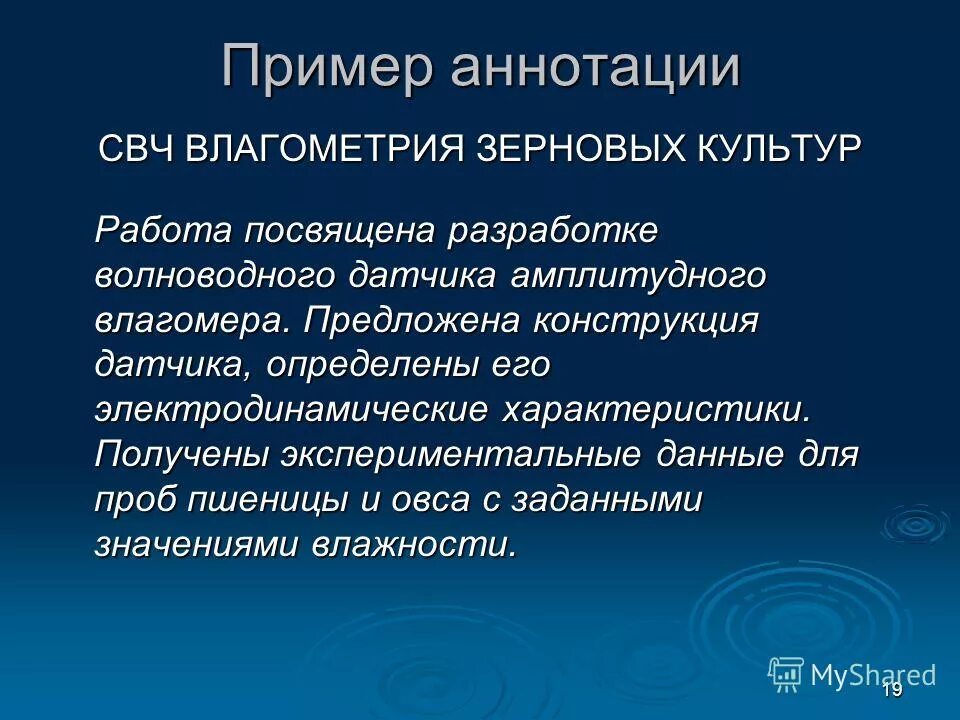 Пример аннотации

СВЧ ВЛАГОМЕТРИЯ ЗЕРНОВЫХ КУЛЬТУР

Работа посвящена разработке волноводного датчика амплитудного влагомера. Предложена конструкция датчика, определены его электродинамические характеристики. Получены экспериментальные данные для проб пшеницы и овса с заданными значениями влажности.

MyShared

19